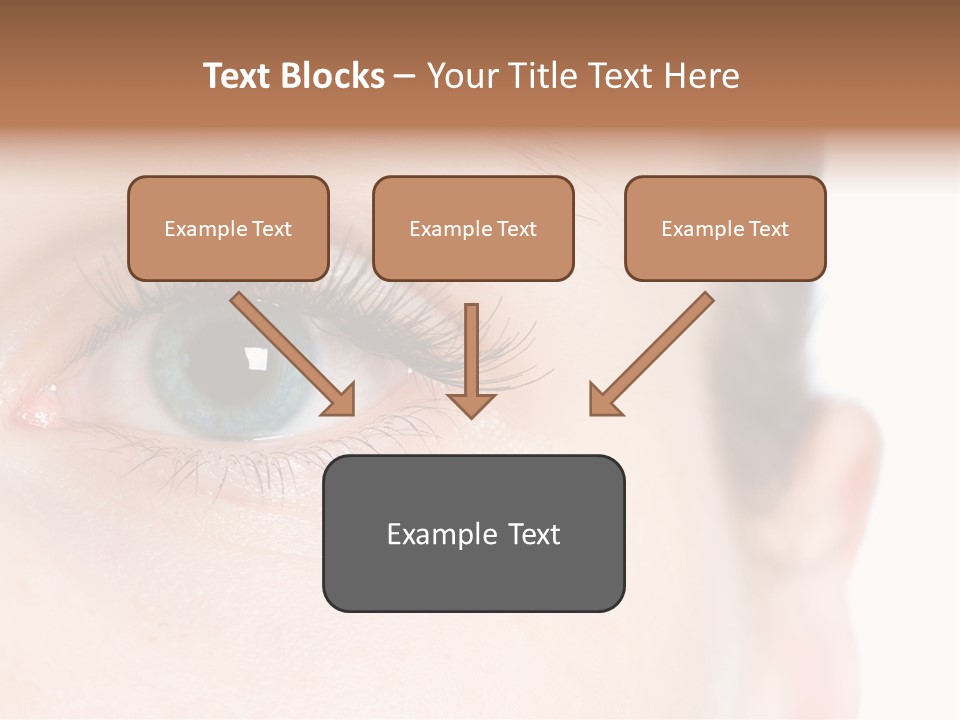 Text Blocks – Your Title Text Here

Example Text

Example Text

Example Text

Example Text